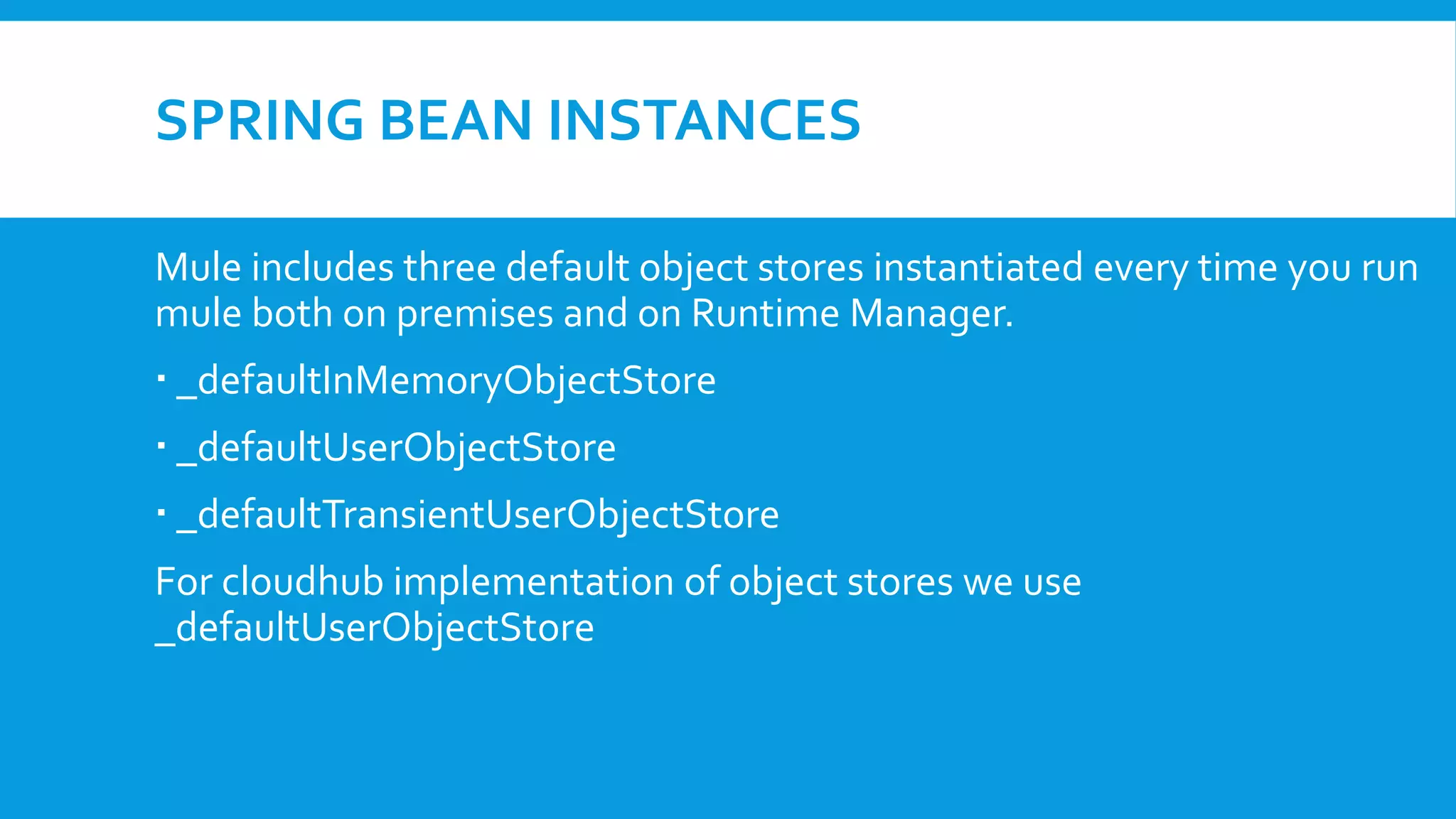 SPRING BEAN INSTANCES

Mule includes three default object stores instantiated every time you run mule both on premises and on Runtime Manager.

▪ _defaultInMemoryObjectStore

▪ _defaultUserObjectStore

▪ _defaultTransientUserObjectStore

For cloudhub implementation of object stores we use _defaultUserObjectStore